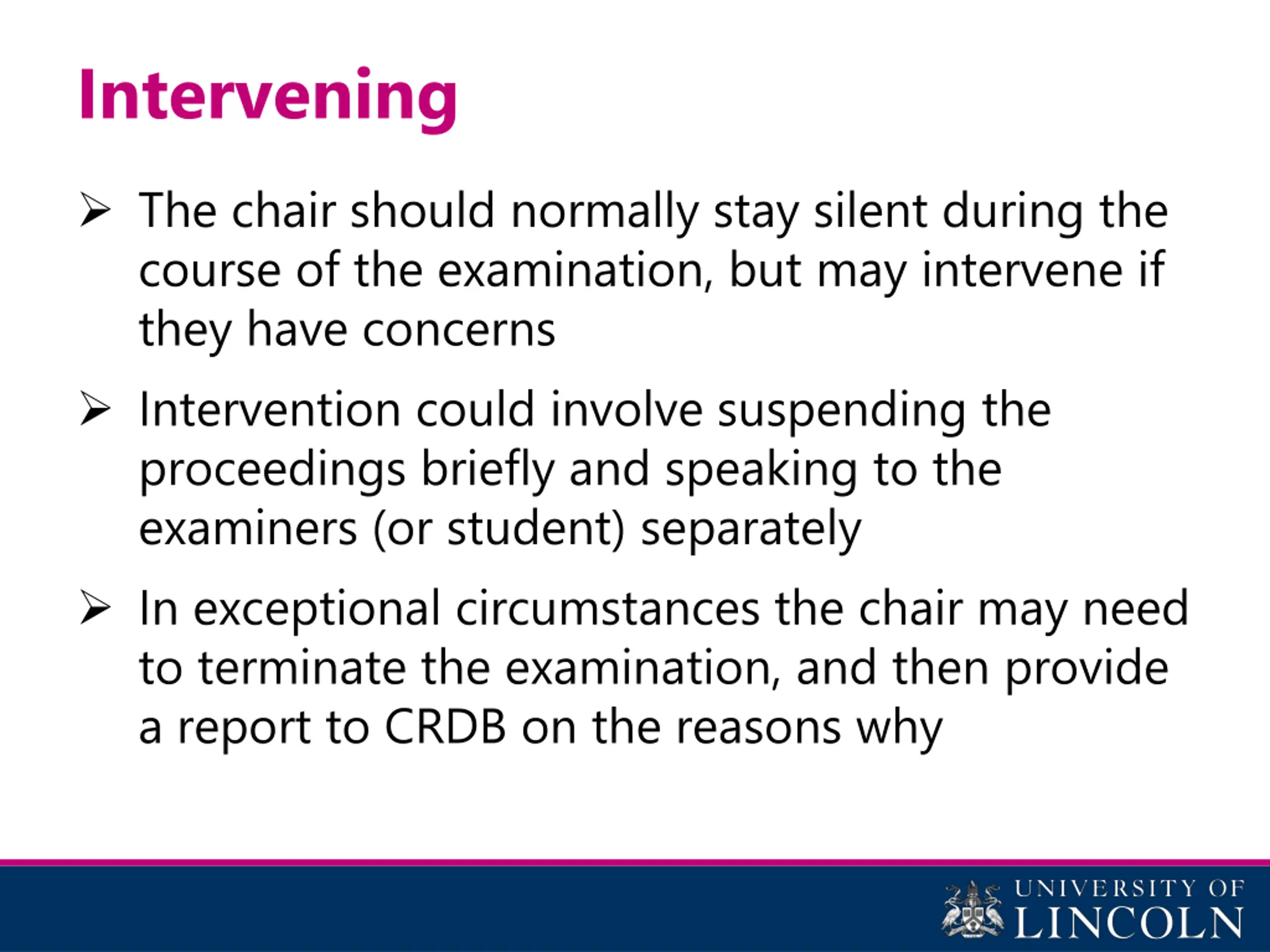 Intervening

➢ The chair should normally stay silent during the course of the examination, but may intervene if they have concerns

➢ Intervention could involve suspending the proceedings briefly and speaking to the examiners (or student) separately

➢ In exceptional circumstances the chair may need to terminate the examination, and then provide a report to CRDB on the reasons why

UNIVERSITY OF LINCOLN